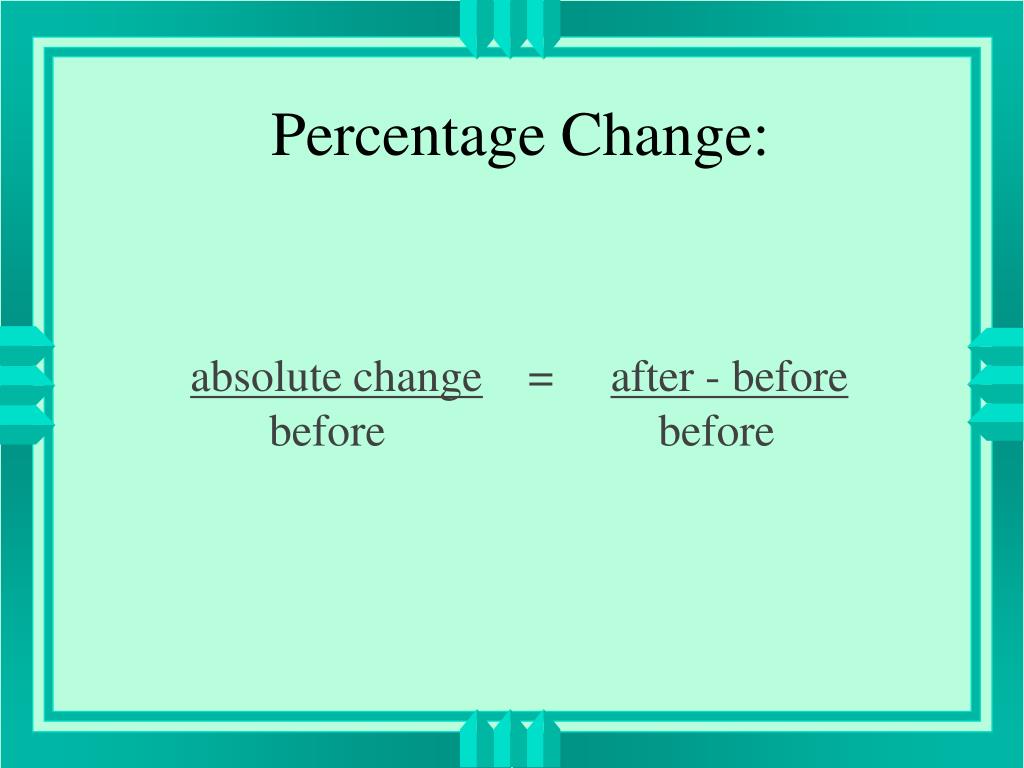 Percentage Change:

$\frac{\text{absolute change}}{\text{before}} = \frac{\text{after - before}}{\text{before}}$